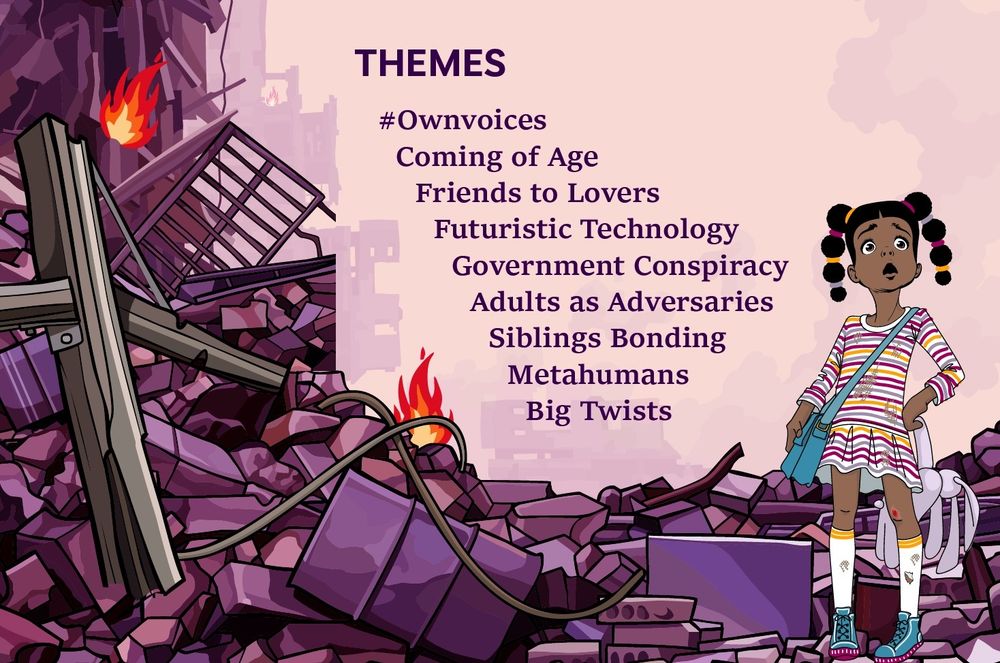 THEMES

#Ownvoices
Coming of Age
Friends to Lovers
Futuristic Technology
Government Conspiracy
Adults as Adversaries
Siblings Bonding
Metahumans
Big Twists